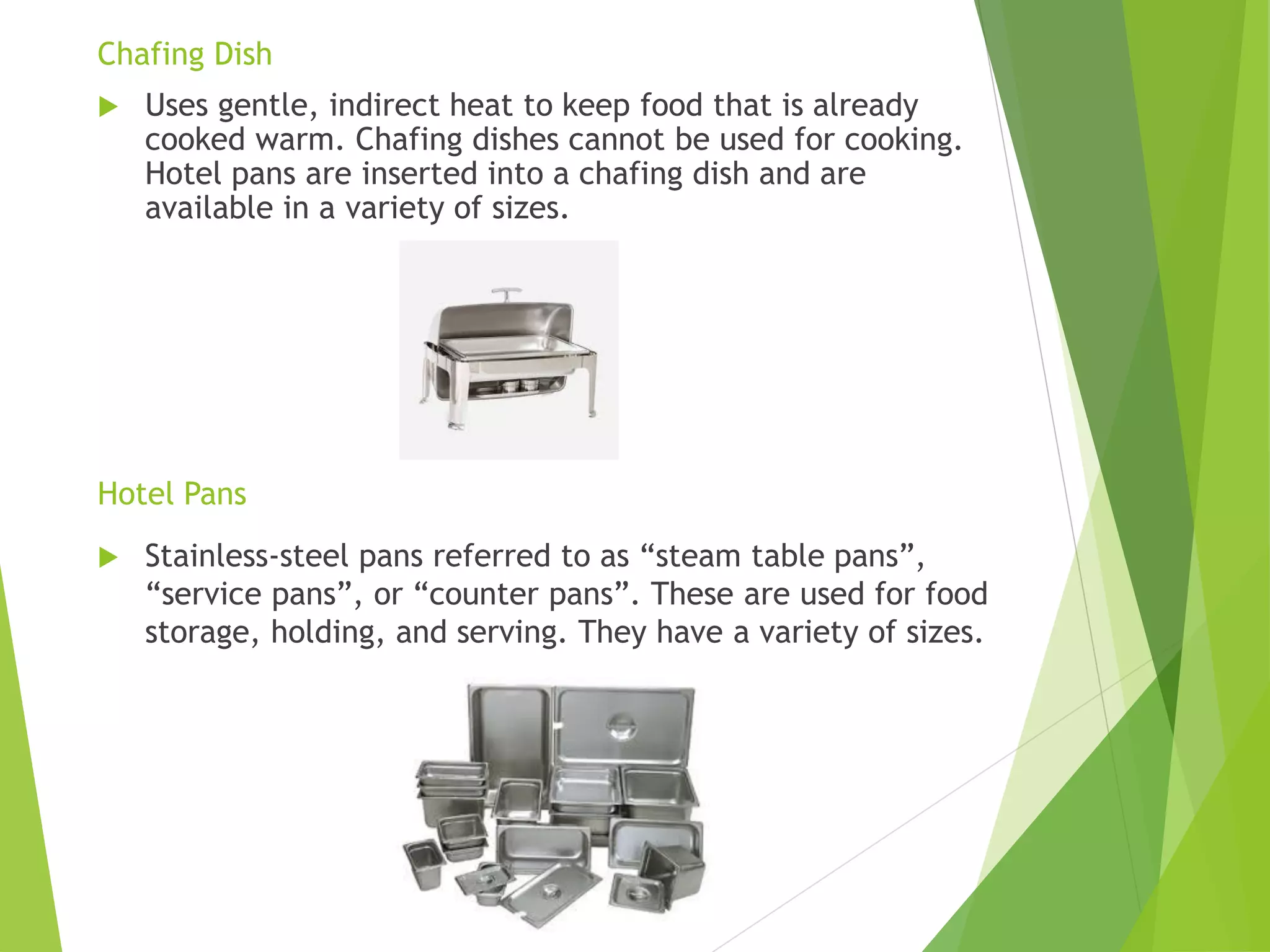 Chafing Dish

Uses gentle, indirect heat to keep food that is already cooked warm. Chafing dishes cannot be used for cooking. Hotel pans are inserted into a chafing dish and are available in a variety of sizes.

Hotel Pans

Stainless-steel pans referred to as “steam table pans”, “service pans”, or “counter pans”. These are used for food storage, holding, and serving. They have a variety of sizes.